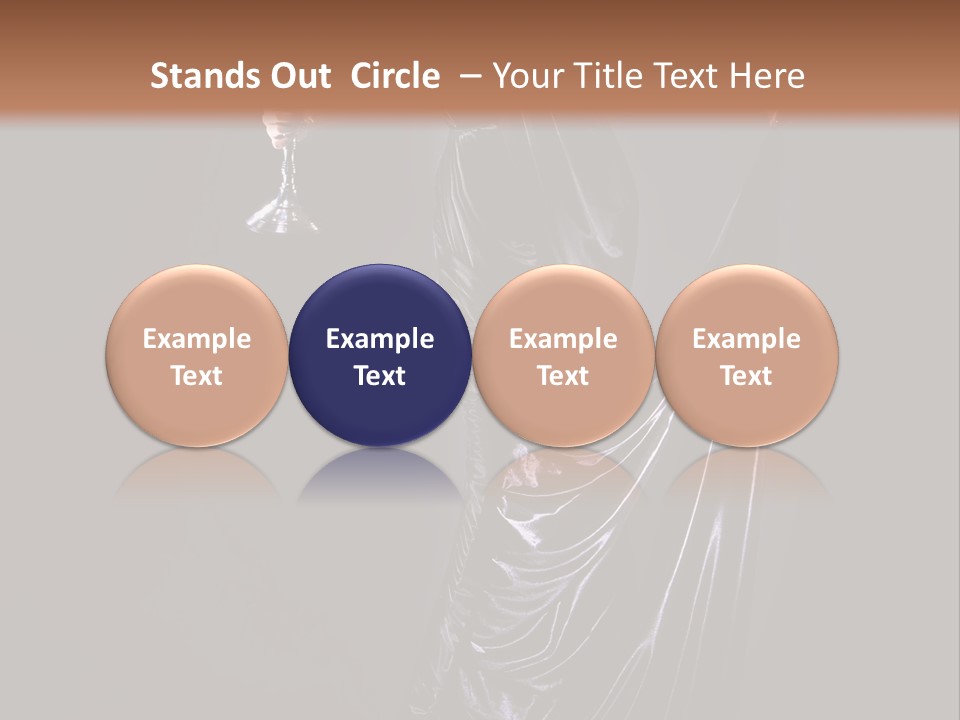 Stands Out Circle – Your Title Text Here

Example Text

Example Text

Example Text

Example Text